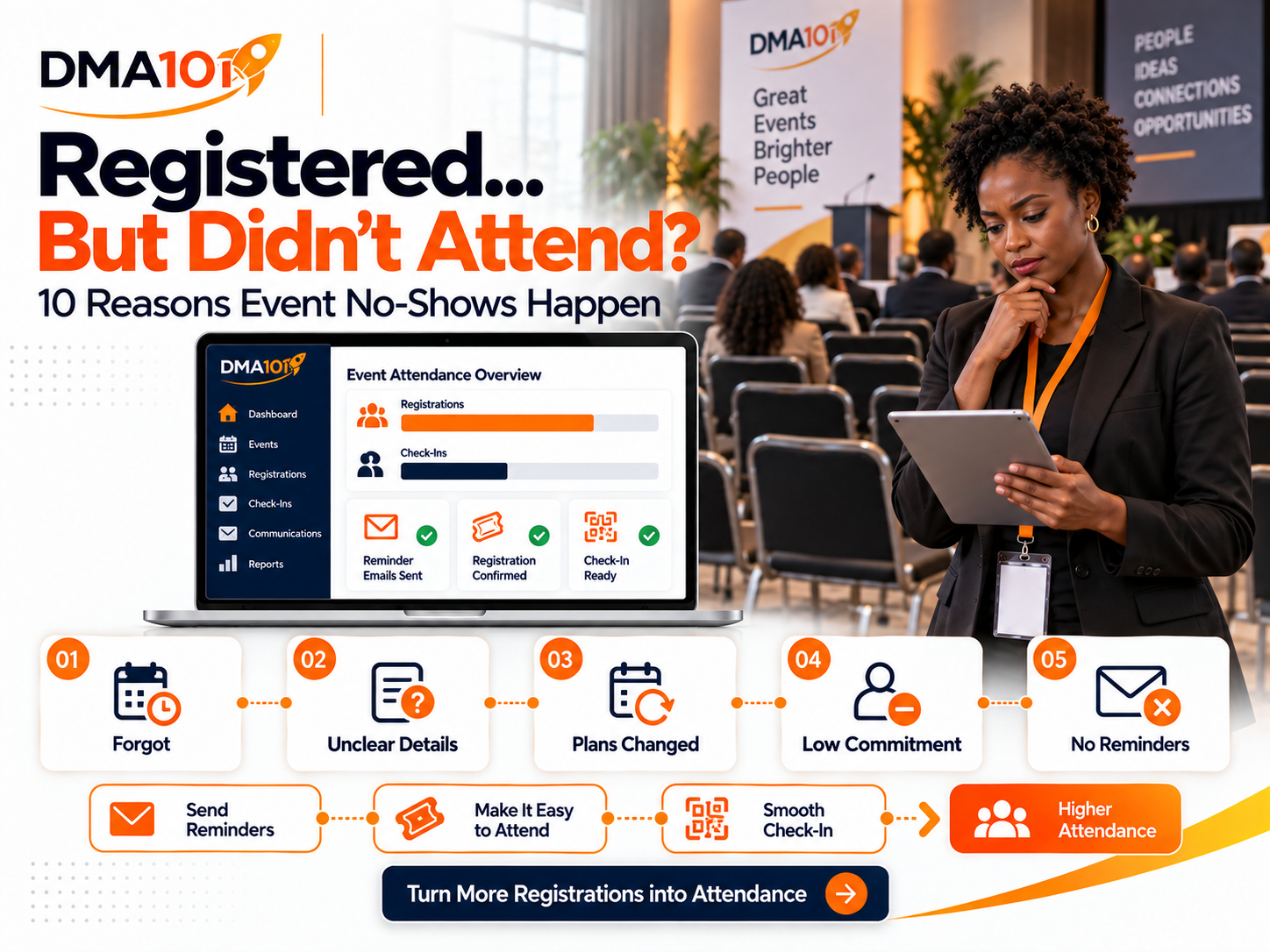 DMA101

Registered...
But Didn't Attend?
10 Reasons Event No-Shows Happen

DMA101
Great Events Brighter People

PEOPLE
IDEAS
CONNECTIONS
OPPORTUNITIES

DMA101
Dashboard
Events
Registrations
Check-Ins
Communications
Reports

Event Attendance Overview
Registrations
Check-Ins
Reminder Emails Sent
Registration Confirmed
Check-In Ready

01 Forgot
02 Unclear Details
03 Plans Changed
04 Low Commitment
05 No Reminders

Send Reminders
Make It Easy to Attend
Smooth Check-In
Higher Attendance

Turn More Registrations into Attendance